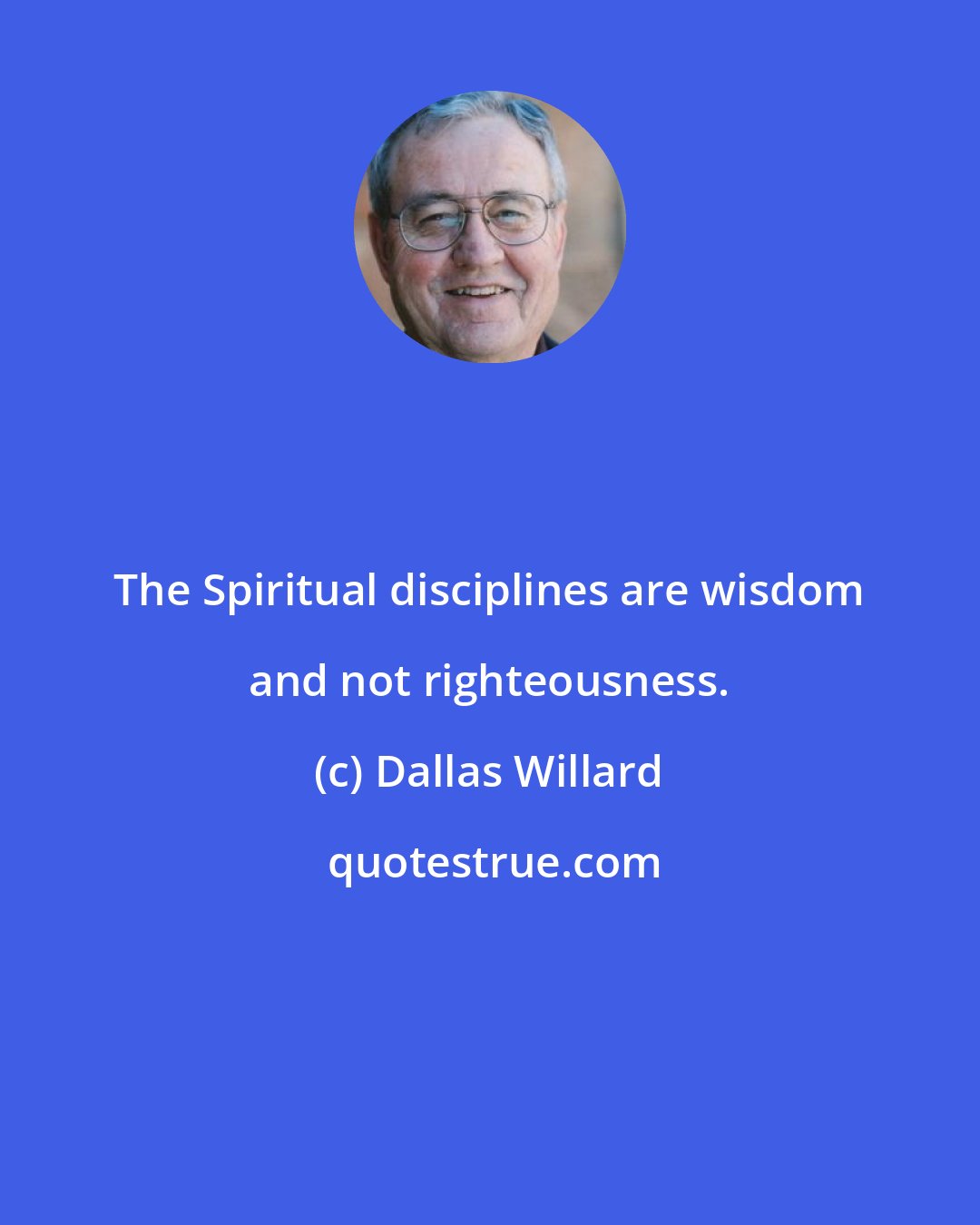 The Spiritual disciplines are wisdom and not righteousness.

(c) Dallas Willard

quotestrue.com